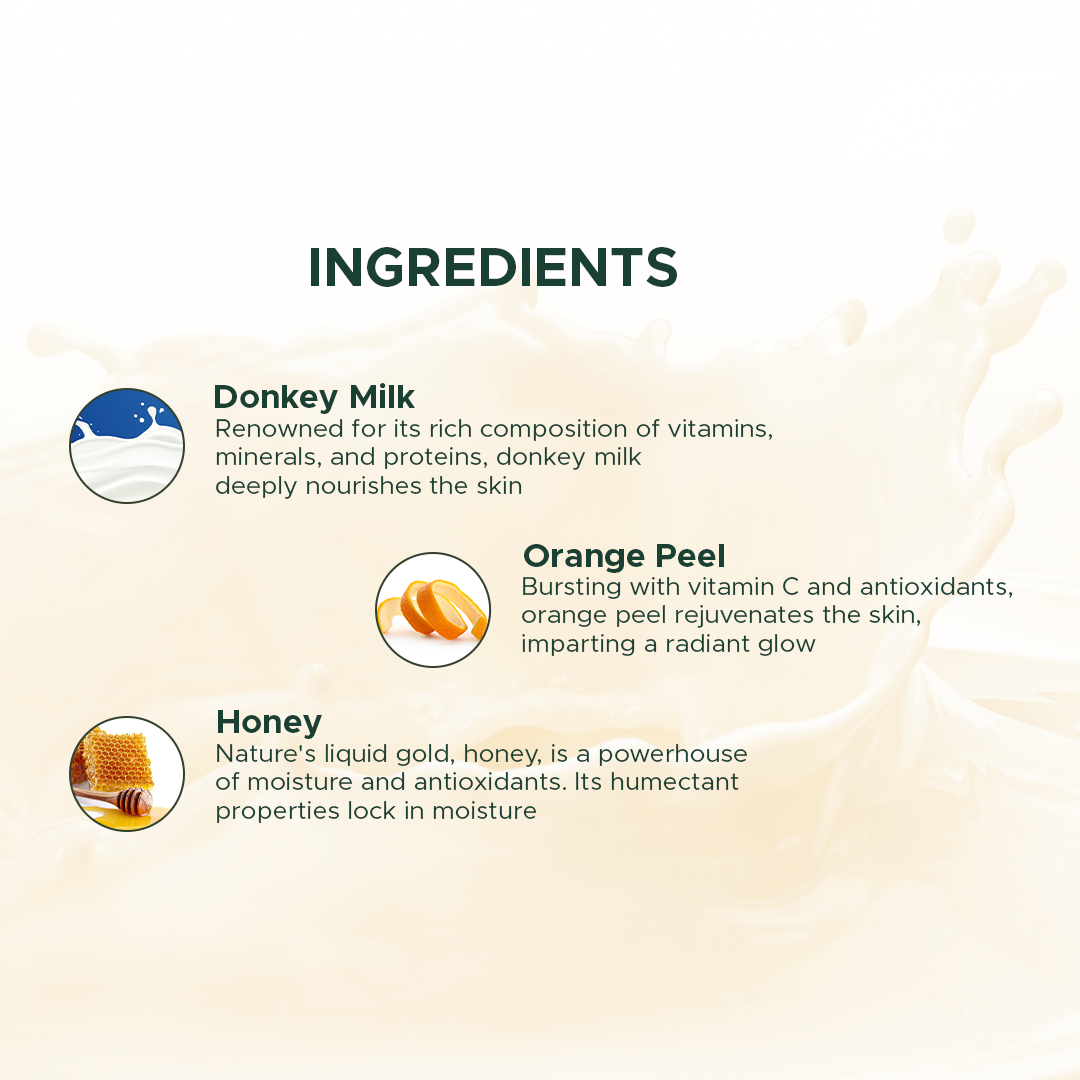 INGREDIENTS

Donkey Milk
Renowned for its rich composition of vitamins, minerals, and proteins, donkey milk deeply nourishes the skin

Orange Peel
Bursting with vitamin C and antioxidants, orange peel rejuvenates the skin, imparting a radiant glow

Honey
Nature's liquid gold, honey, is a powerhouse of moisture and antioxidants. Its humectant properties lock in moisture